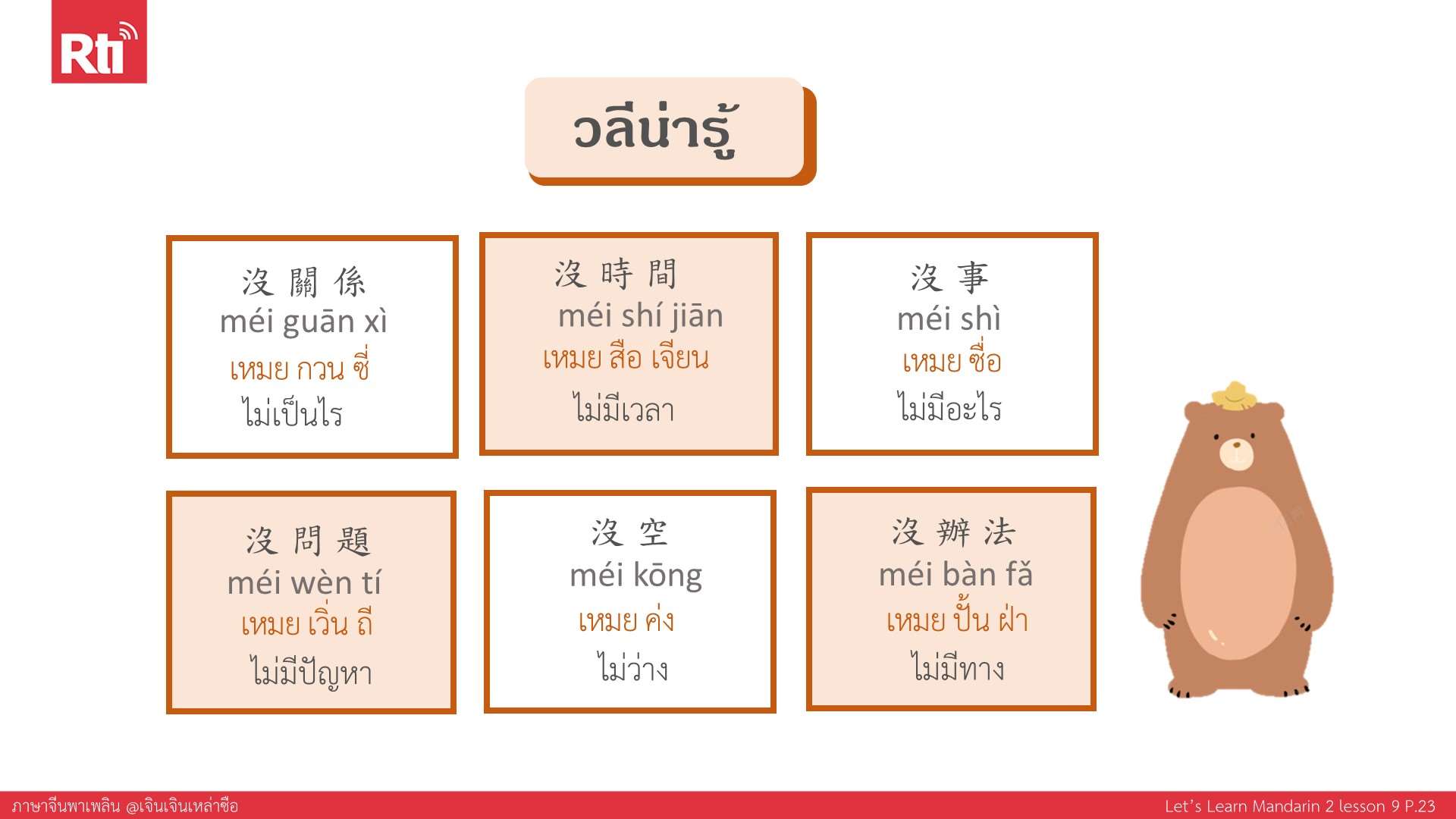 Rti

วลีน่ารู้

沒 關 係
méi guān xì
เหมย กวน ซี่
ไม่เป็นไร

沒 時 間
méi shí jiān
เหมย สือ เจียน
ไม่มีเวลา

沒 事
méi shì
เหมย ซื่อ
ไม่มีอะไร

沒 問 題
méi wèn tí
เหมย เวิ่น ถี
ไม่มีปัญหา

沒 空
méi kōng
เหมย ค่ง
ไม่ว่าง

沒 辦 法
méi bàn fǎ
เหมย ปั้น ฝ่า
ไม่มีทาง

ภาษาจีนพาเพลิน @เจินเจินเหล่าซือ

Let's Learn Mandarin 2 lesson 9 P.23